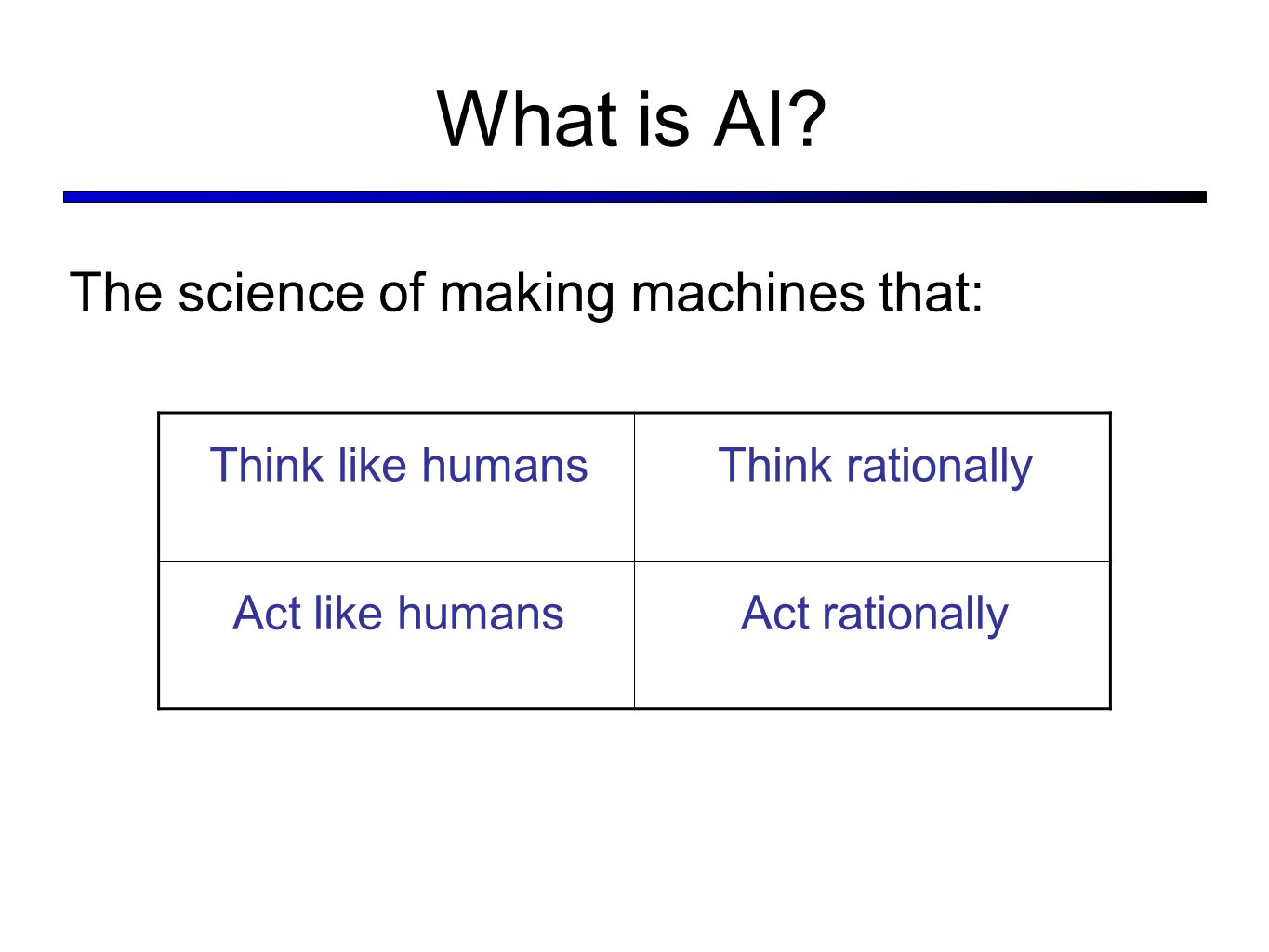 What is AI?

The science of making machines that:

| Think like humans | Think rationally |
|---|---|
| Act like humans | Act rationally |